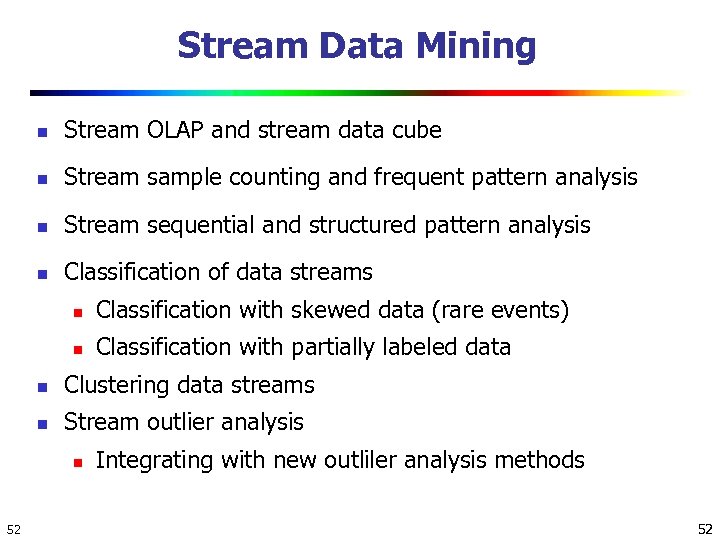 Stream Data Mining

- Stream OLAP and stream data cube
- Stream sample counting and frequent pattern analysis
- Stream sequential and structured pattern analysis
- Classification of data streams
  - Classification with skewed data (rare events)
  - Classification with partially labeled data
- Clustering data streams
- Stream outlier analysis
  - Integrating with new outliler analysis methods

52

52